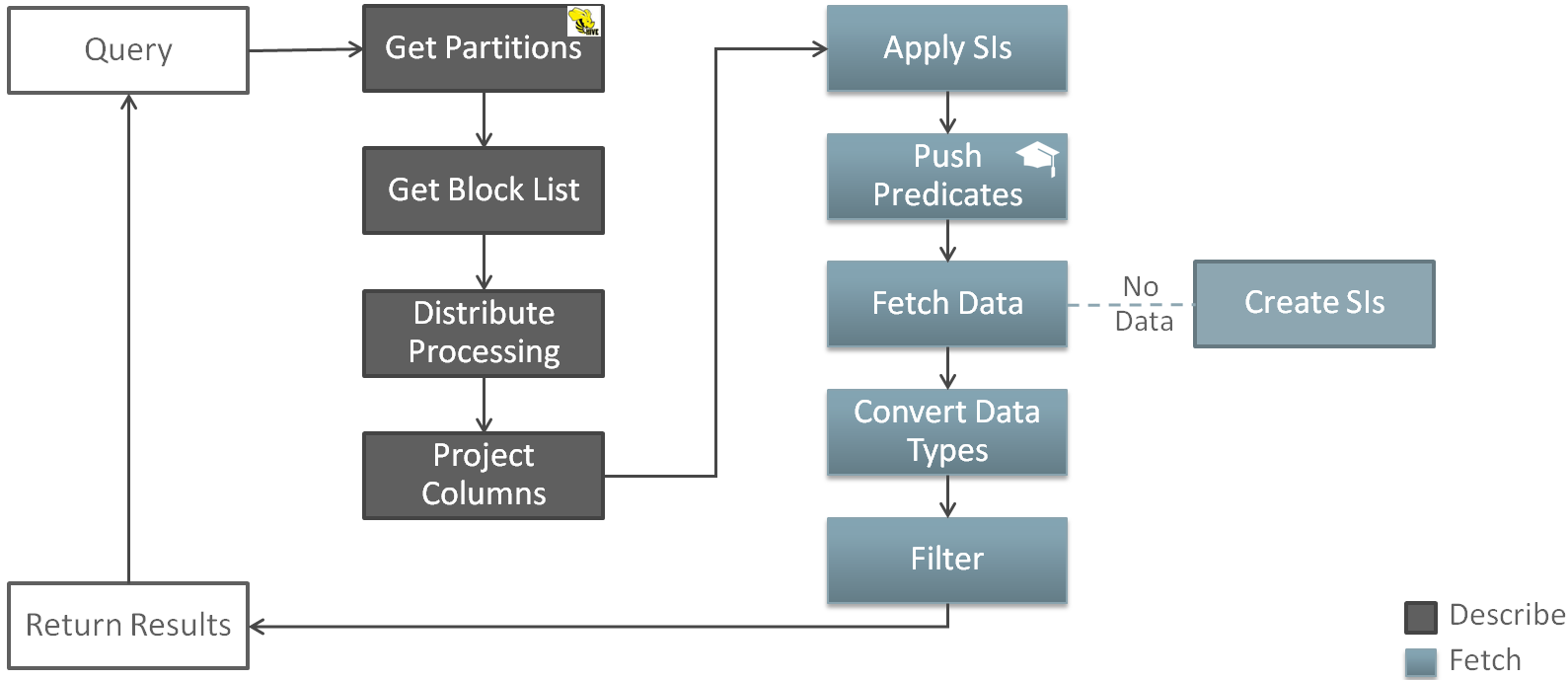 Query

Get Partitions

HIVE

Get Block List

Distribute Processing

Project Columns

Apply SIs

Push Predicates

Fetch Data

No Data

Create SIs

Convert Data Types

Filter

Return Results

Describe

Fetch